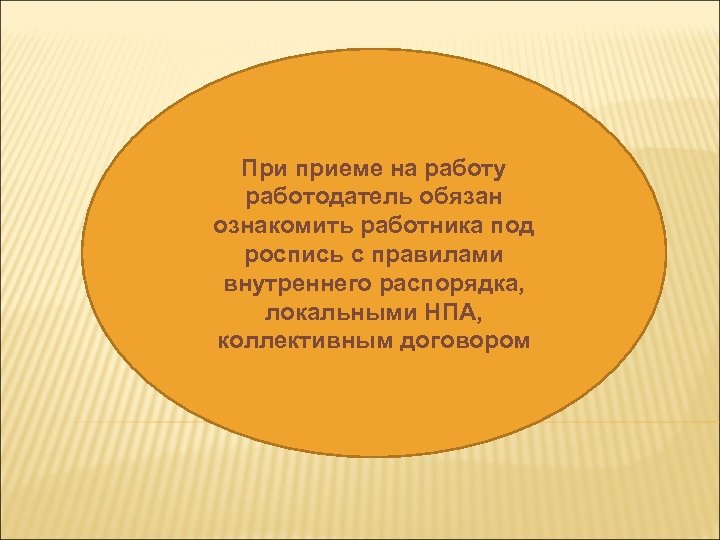 При приеме на работу работодатель обязан ознакомить работника под роспись с правилами внутреннего распорядка, локальными НПА, коллективным договором